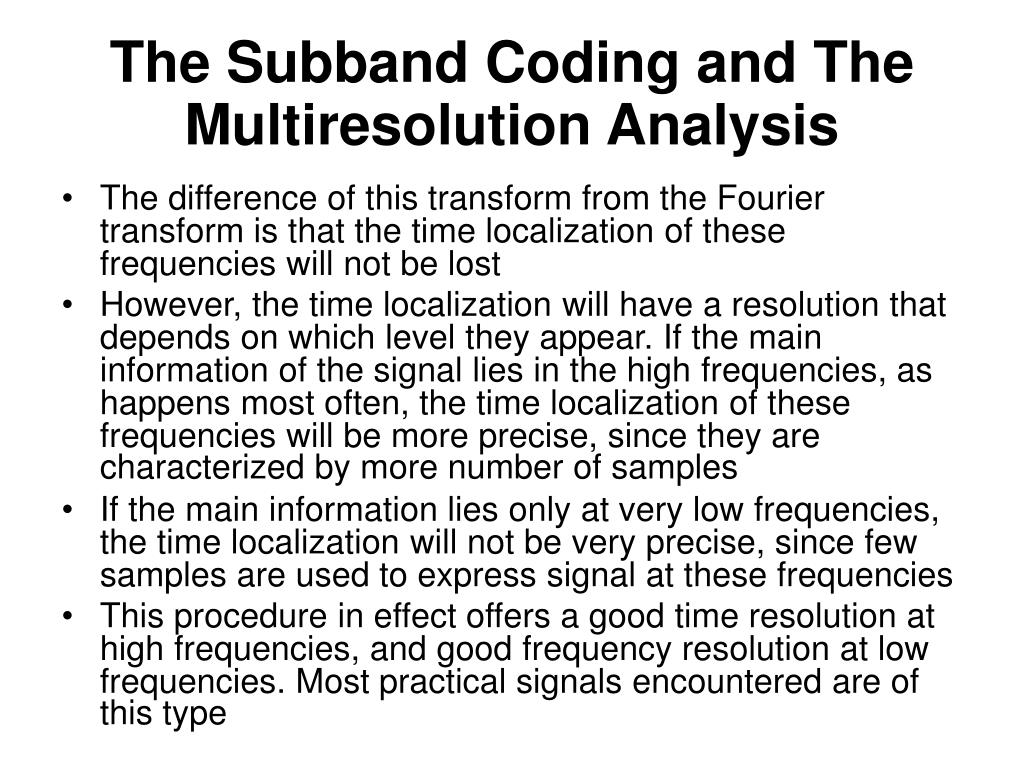 The Subband Coding and The Multiresolution Analysis

• The difference of this transform from the Fourier transform is that the time localization of these frequencies will not be lost

• However, the time localization will have a resolution that depends on which level they appear. If the main information of the signal lies in the high frequencies, as happens most often, the time localization of these frequencies will be more precise, since they are characterized by more number of samples

• If the main information lies only at very low frequencies, the time localization will not be very precise, since few samples are used to express signal at these frequencies

• This procedure in effect offers a good time resolution at high frequencies, and good frequency resolution at low frequencies. Most practical signals encountered are of this type